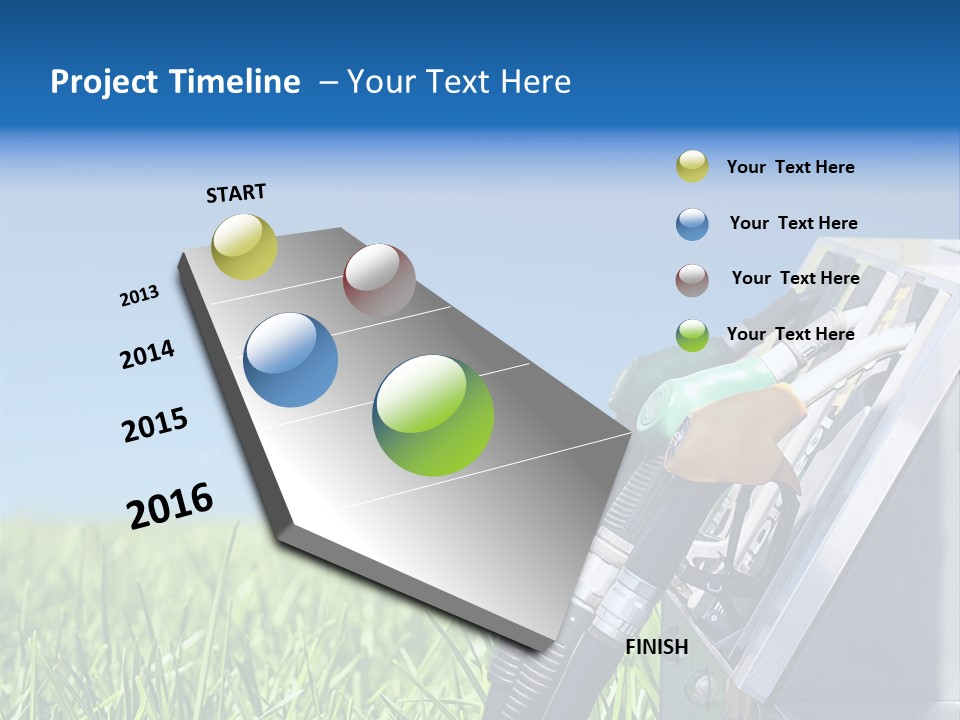 Project Timeline – Your Text Here

START

2013

2014

2015

2016

FINISH

Your Text Here

Your Text Here

Your Text Here

Your Text Here